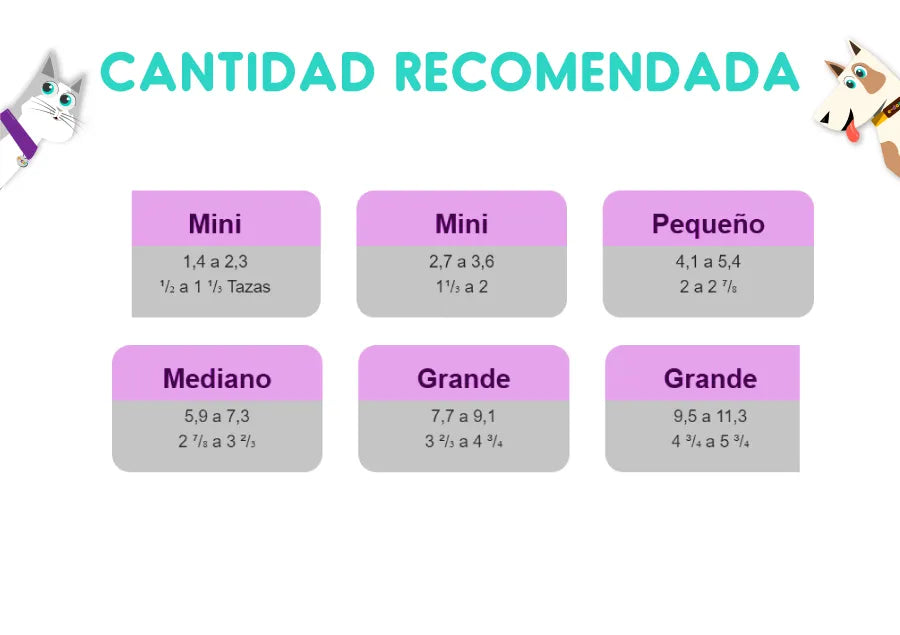 CANTIDAD RECOMENDADA

Mini
1,4 a 2,3
$\frac{1}{2}$ a 1 $\frac{1}{3}$ Tazas

Mini
2,7 a 3,6
1$\frac{1}{3}$ a 2

Pequeño
4,1 a 5,4
2 a 2 $\frac{7}{8}$

Mediano
5,9 a 7,3
2 $\frac{7}{8}$ a 3 $\frac{2}{3}$

Grande
7,7 a 9,1
3 $\frac{2}{3}$ a 4 $\frac{3}{4}$

Grande
9,5 a 11,3
4 $\frac{3}{4}$ a 5 $\frac{3}{4}$